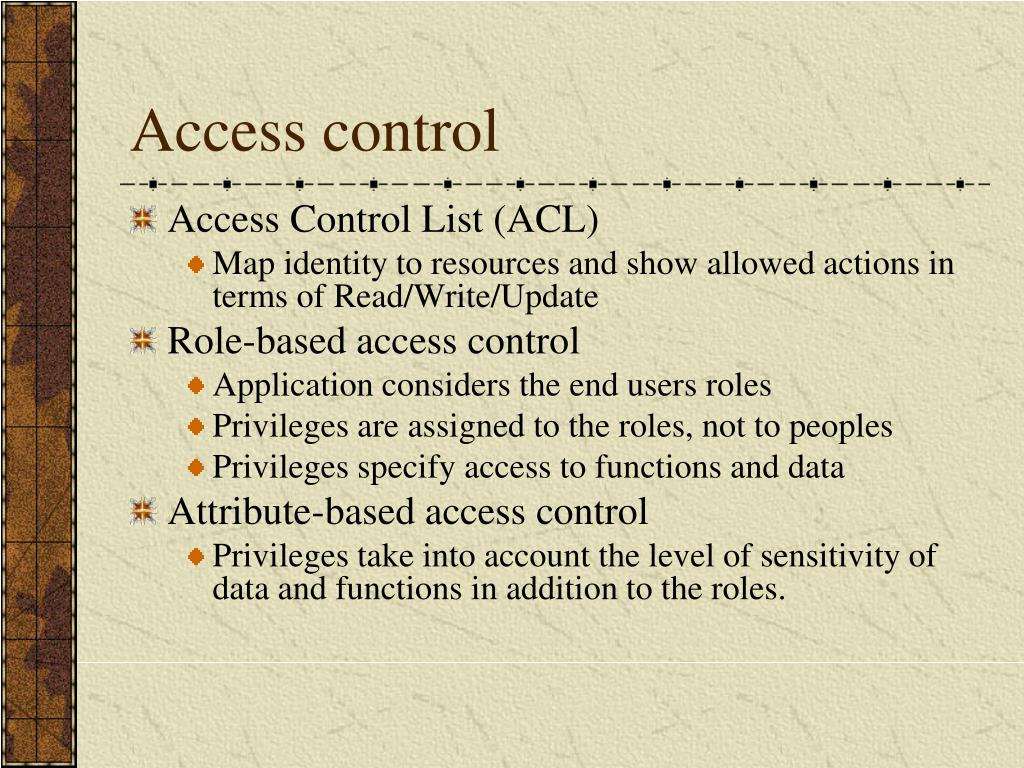 Access control

Access Control List (ACL)

Map identity to resources and show allowed actions in terms of Read/Write/Update

Role-based access control

Application considers the end users roles

Privileges are assigned to the roles, not to peoples

Privileges specify access to functions and data

Attribute-based access control

Privileges take into account the level of sensitivity of data and functions in addition to the roles.